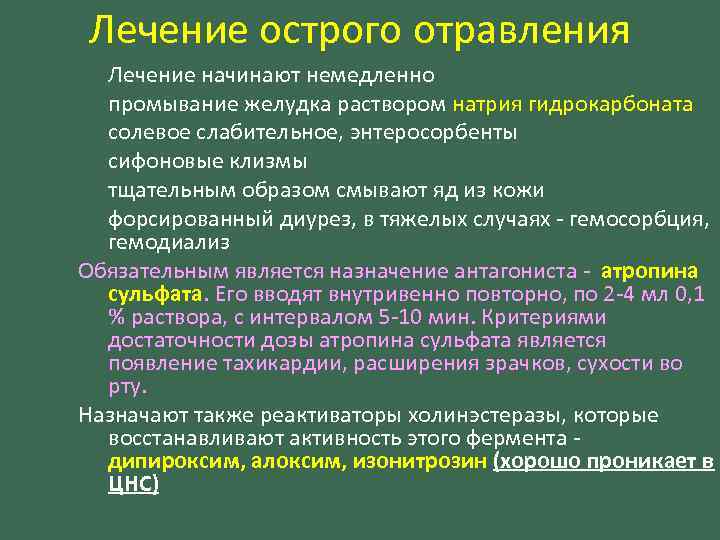 Лечение острого отравления

Лечение начинают немедленно

промывание желудка раствором натрия гидрокарбоната

солевое слабительное, энтеросорбенты

сифоновые клизмы

тщательным образом смывают яд из кожи

форсированный диурез, в тяжелых случаях - гемосорбция, гемодиализ

Обязательным является назначение антагониста - атропина сульфата. Его вводят внутривенно повторно, по 2-4 мл 0,1 % раствора, с интервалом 5-10 мин. Критериями достаточности дозы атропина сульфата является появление тахикардии, расширения зрачков, сухости во рту.

Назначают также реактиваторы холинэстеразы, которые восстанавливают активность этого фермента - дипироксим, алоксим, изонитрозин (хорошо проникает в ЦНС)